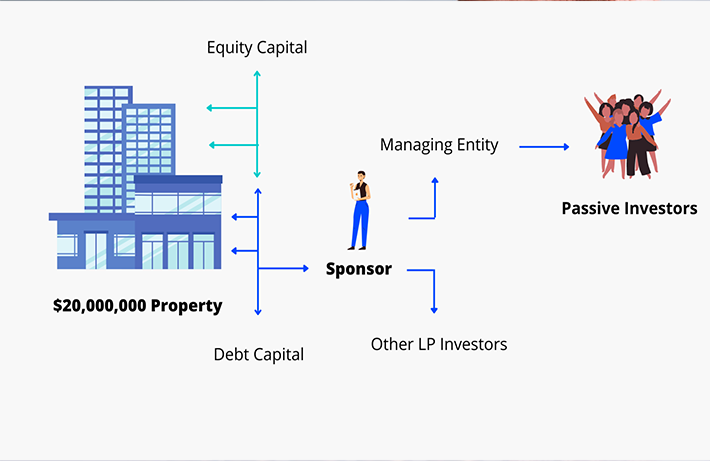 Equity Capital

Managing Entity

Passive Investors

Sponsor

$20,000,000 Property

Debt Capital

Other LP Investors